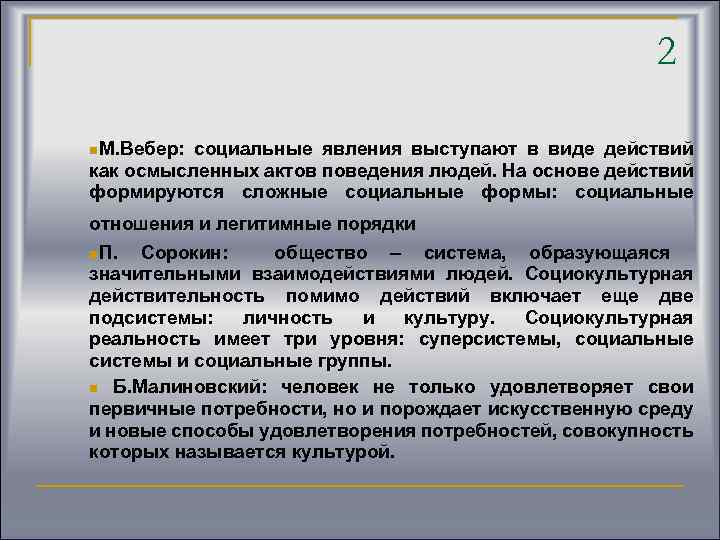 2

М.Вебер: социальные явления выступают в виде действий как осмысленных актов поведения людей. На основе действий формируются сложные социальные формы: социальные отношения и легитимные порядки

П. Сорокин: общество – система, образующаяся значительными взаимодействиями людей. Социокультурная действительность помимо действий включает еще две подсистемы: личность и культуру. Социокультурная реальность имеет три уровня: суперсистемы, социальные системы и социальные группы.

Б.Малиновский: человек не только удовлетворяет свои первичные потребности, но и порождает искусственную среду и новые способы удовлетворения потребностей, совокупность которых называется культурой.